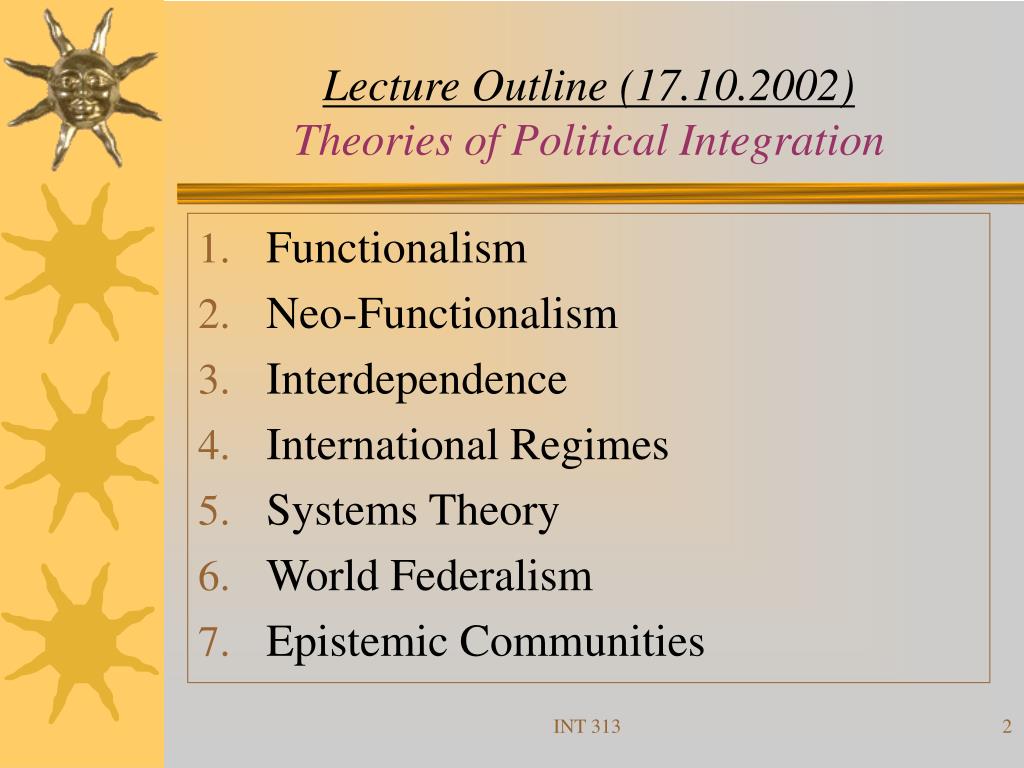 Lecture Outline (17.10.2002)
Theories of Political Integration

1. Functionalism
2. Neo-Functionalism
3. Interdependence
4. International Regimes
5. Systems Theory
6. World Federalism
7. Epistemic Communities

INT 313

2